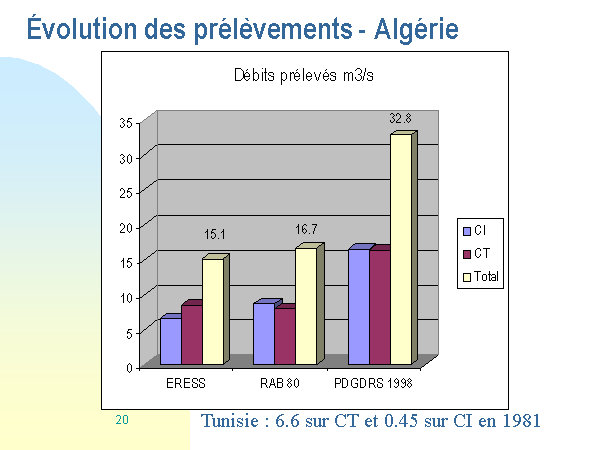 Évolution des prélèvements - Algérie

Débits prélevés m3/s

35
30
25
20
15
10
5
0

15.1
16.7
32.8

ERESS
RAB 80
PDGDRS 1998

CI
CT
Total

20

Tunisie : 6.6 sur CT et 0.45 sur CI en 1981